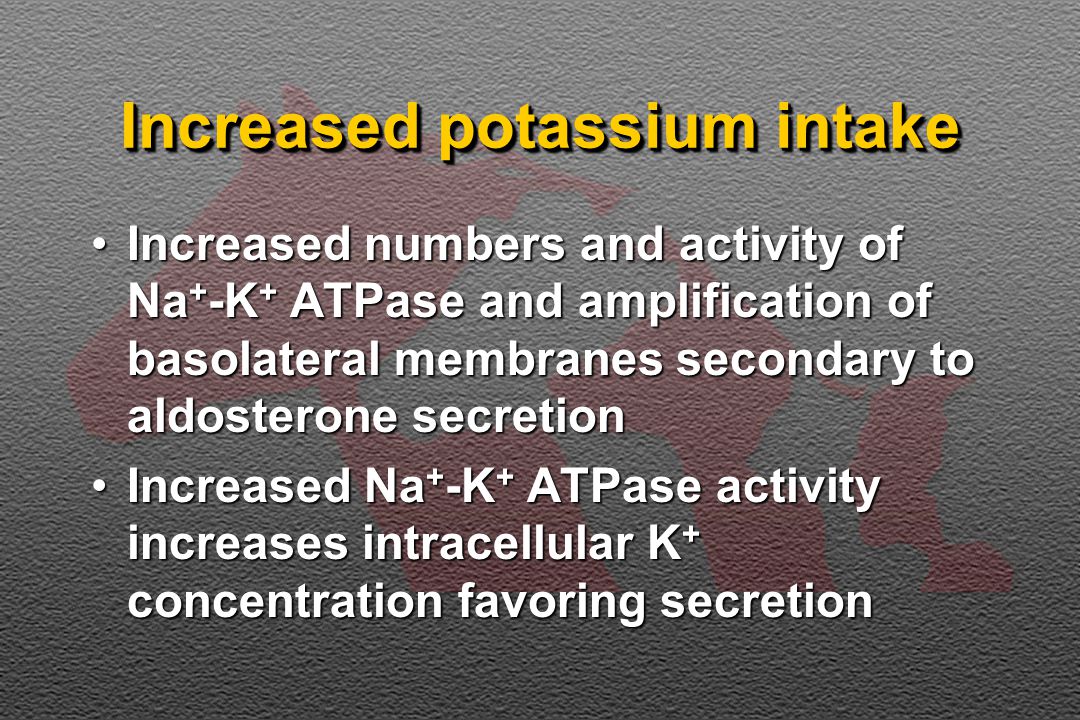 Increased potassium intake

• Increased numbers and activity of $Na^+$-$K^+$ ATPase and amplification of basolateral membranes secondary to aldosterone secretion
• Increased $Na^+$-$K^+$ ATPase activity increases intracellular $K^+$ concentration favoring secretion